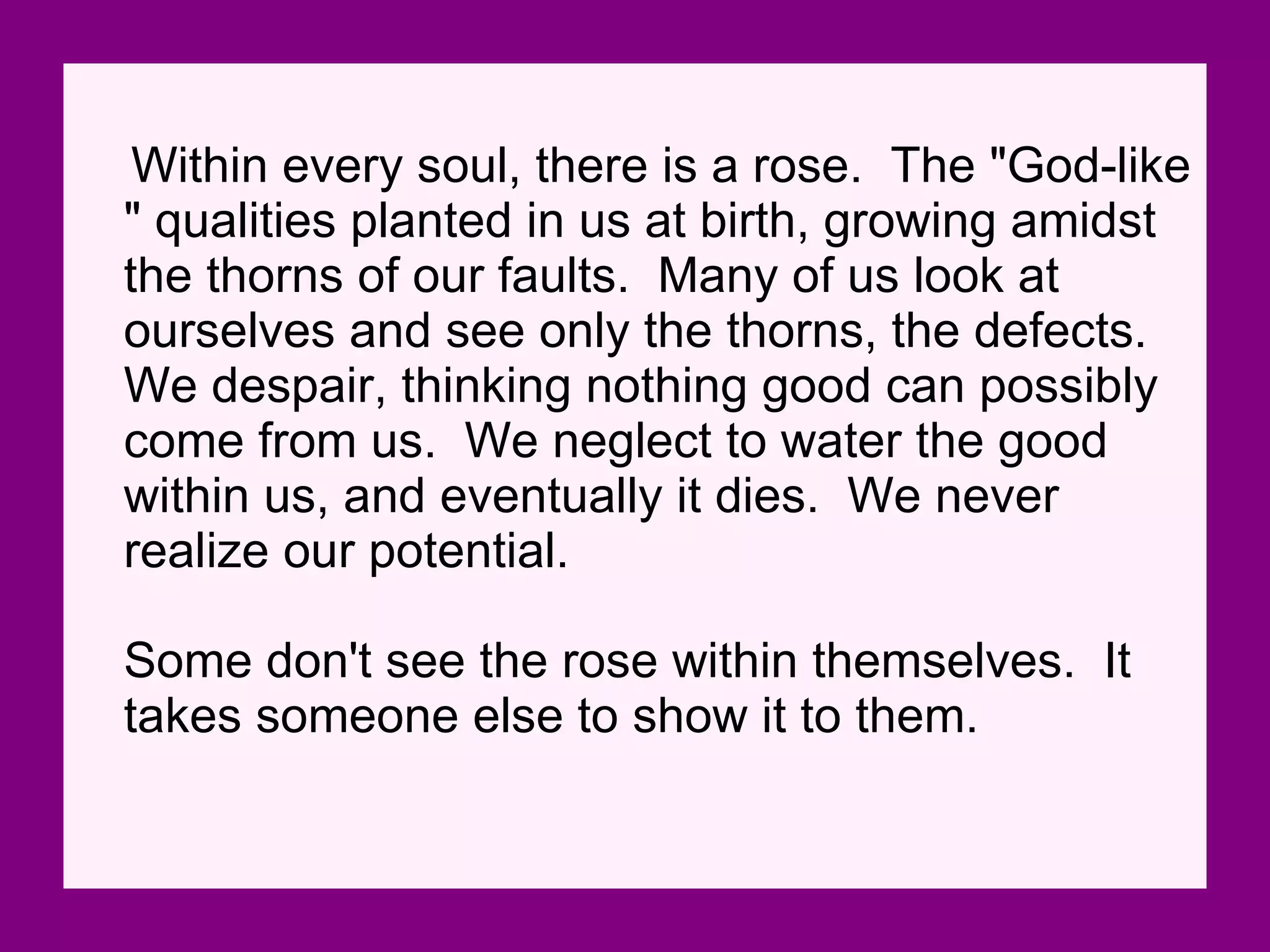 Within every soul, there is a rose. The "God-like " qualities planted in us at birth, growing amidst the thorns of our faults. Many of us look at ourselves and see only the thorns, the defects. We despair, thinking nothing good can possibly come from us. We neglect to water the good within us, and eventually it dies. We never realize our potential.

Some don't see the rose within themselves. It takes someone else to show it to them.